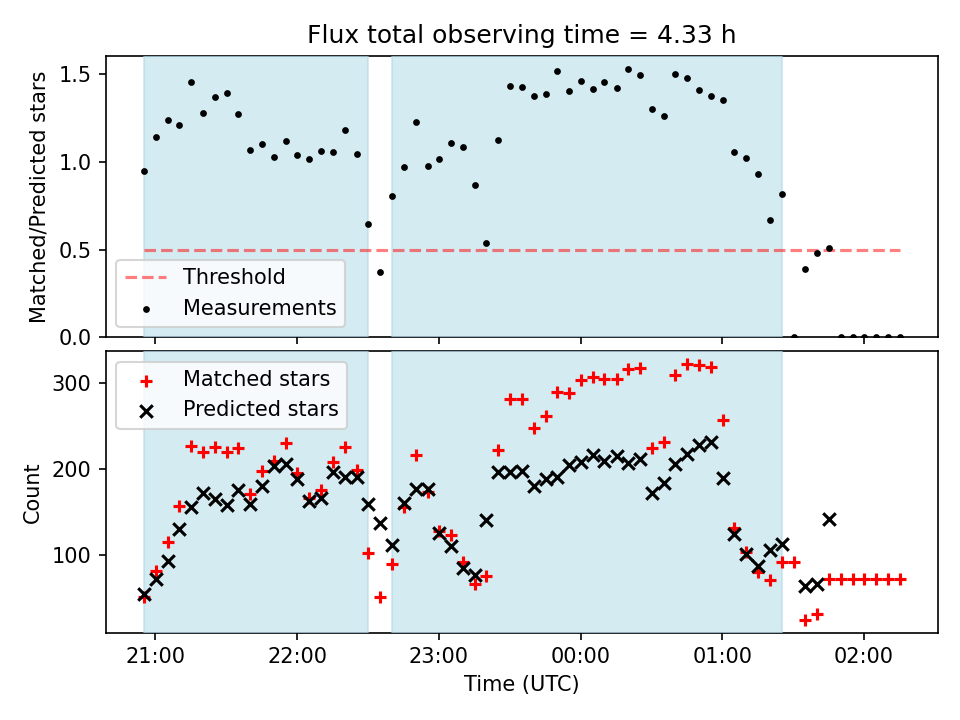 Flux total observing time = 4.33 h

Matched/Predicted stars

1.5
1.0
0.5
0.0

Threshold
Measurements

Count

300
200
100

Matched stars
Predicted stars

21:00
22:00
23:00
00:00
01:00
02:00

Time (UTC)